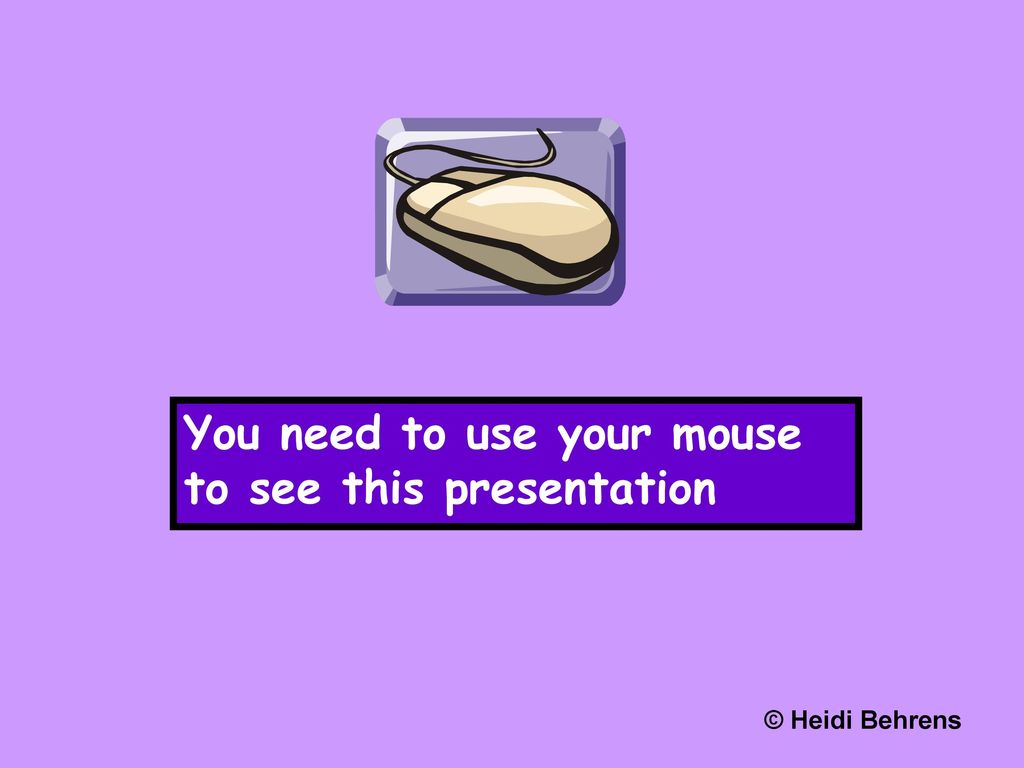 You need to use your mouse to see this presentation

© Heidi Behrens